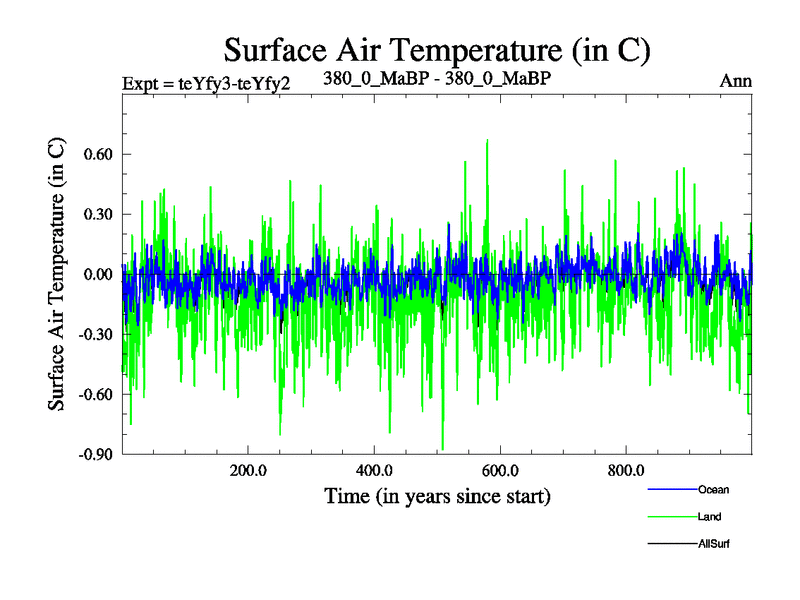 Surface Air Temperature (in C)

Expt = teYfy3-teYfy2 380_0_MaBP - 380_0_MaBP Ann

Surface Air Temperature (in C)

0.60
0.30
0.00
-0.30
-0.60
-0.90

200.0 400.0 600.0 800.0

Time (in years since start)

Ocean
Land
AllSurf